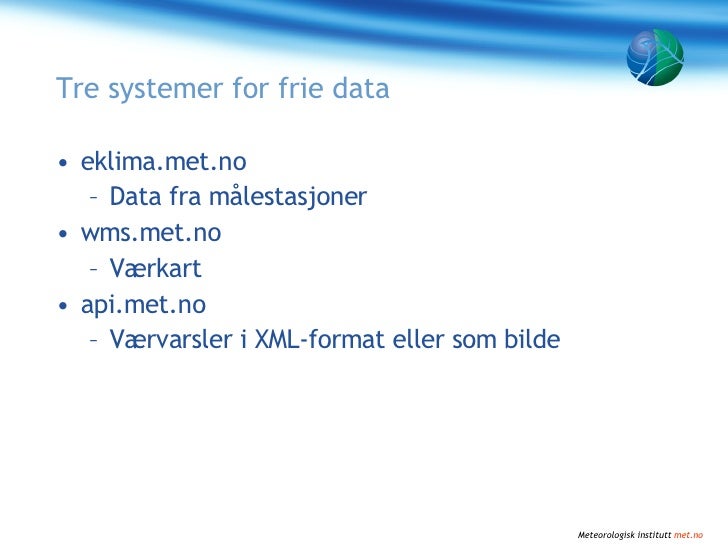 Tre systemer for frie data

• eklima.met.no
  – Data fra målestasjoner
• wms.met.no
  – Værkart
• api.met.no
  – Værvarsler i XML-format eller som bilde

Meteorologisk institutt met.no